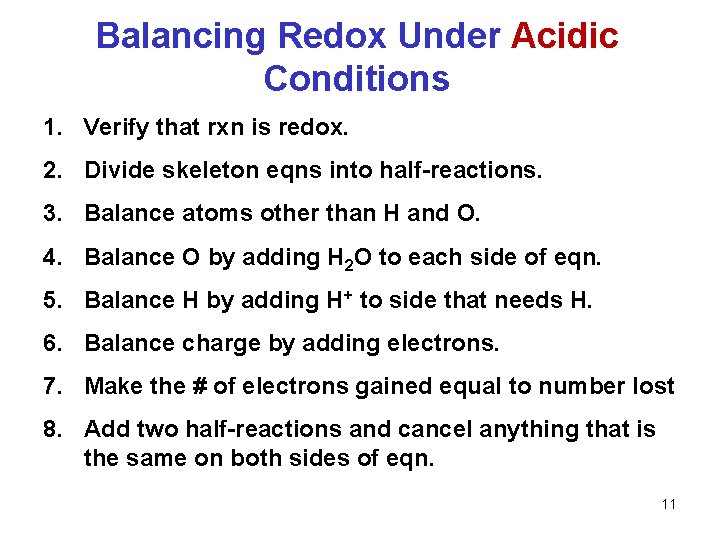 Balancing Redox Under Acidic Conditions

1. Verify that rxn is redox.
2. Divide skeleton eqns into half-reactions.
3. Balance atoms other than H and O.
4. Balance O by adding $H_2O$ to each side of eqn.
5. Balance H by adding $H^+$ to side that needs H.
6. Balance charge by adding electrons.
7. Make the # of electrons gained equal to number lost
8. Add two half-reactions and cancel anything that is the same on both sides of eqn.

11